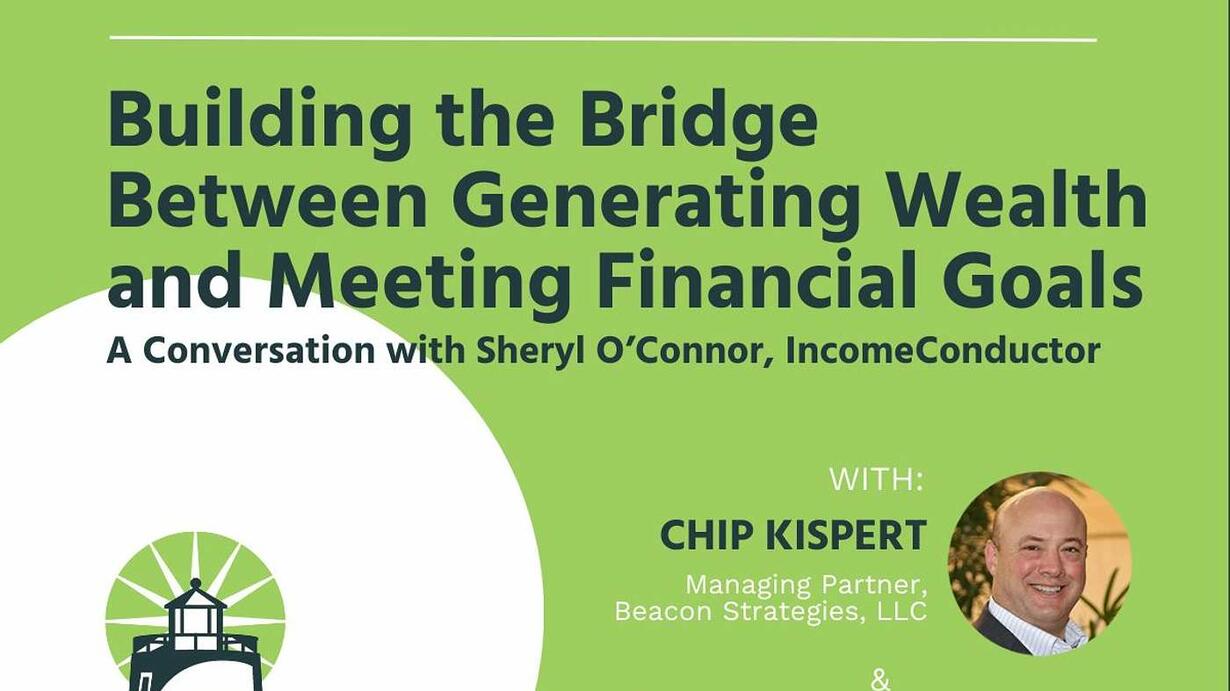 Building the Bridge Between Generating Wealth and Meeting Financial Goals

A Conversation with Sheryl O'Connor, IncomeConductor

WITH:

CHIP KISPERT

Managing Partner, Beacon Strategies, LLC

&